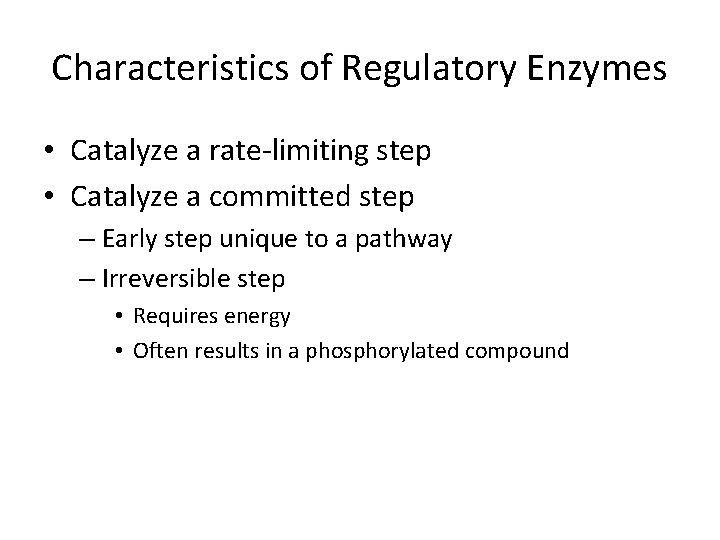 Characteristics of Regulatory Enzymes

• Catalyze a rate-limiting step
• Catalyze a committed step
– Early step unique to a pathway
– Irreversible step
• Requires energy
• Often results in a phosphorylated compound